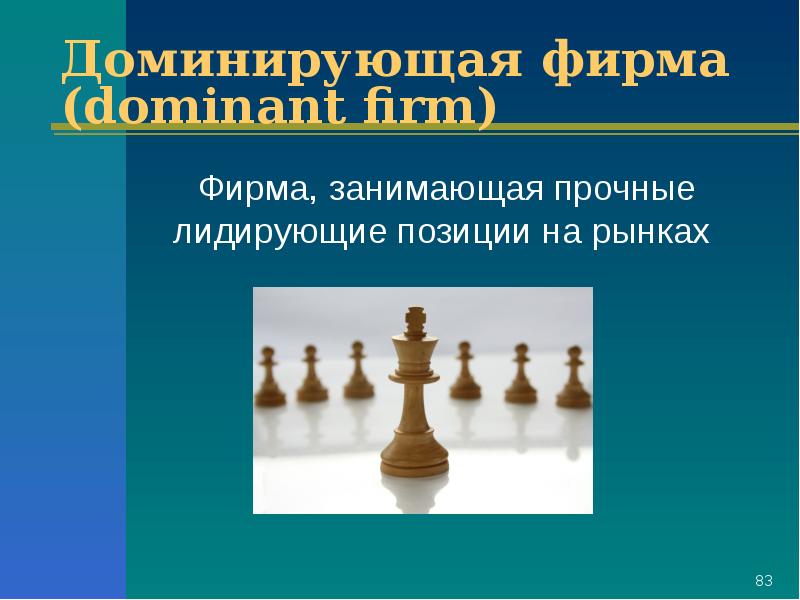 Доминирующая фирма (dominant firm)

Фирма, занимающая прочные лидирующие позиции на рынках

83